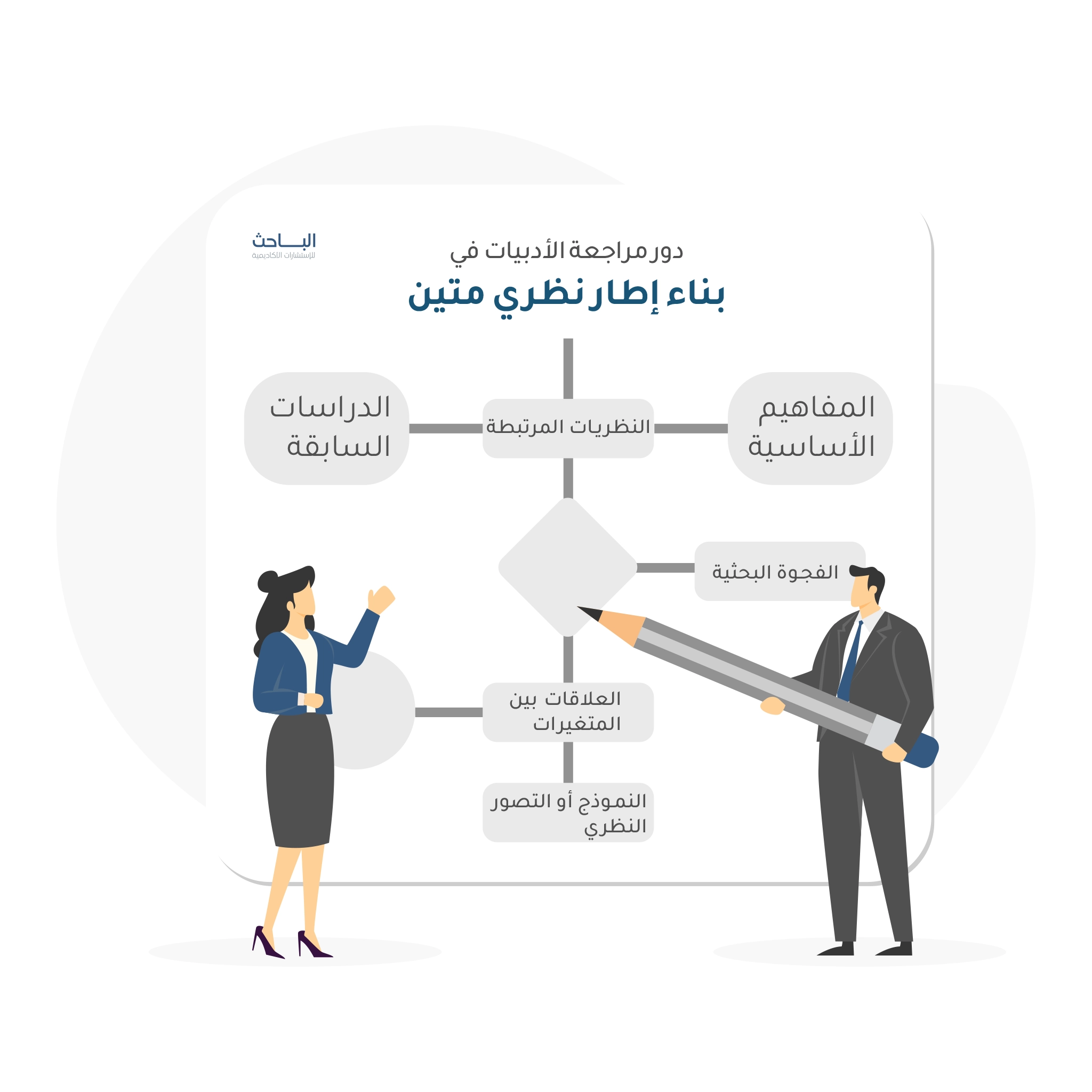 الباحث
للإستشارات الأكاديمية

دور مراجعة الأدبيات في
بناء إطار نظري متين

المفاهيم الأساسية

النظريات المرتبطة

الدراسات السابقة

الفجوة البحثية

العلاقات بين المتغيرات

النموذج أو التصور النظري